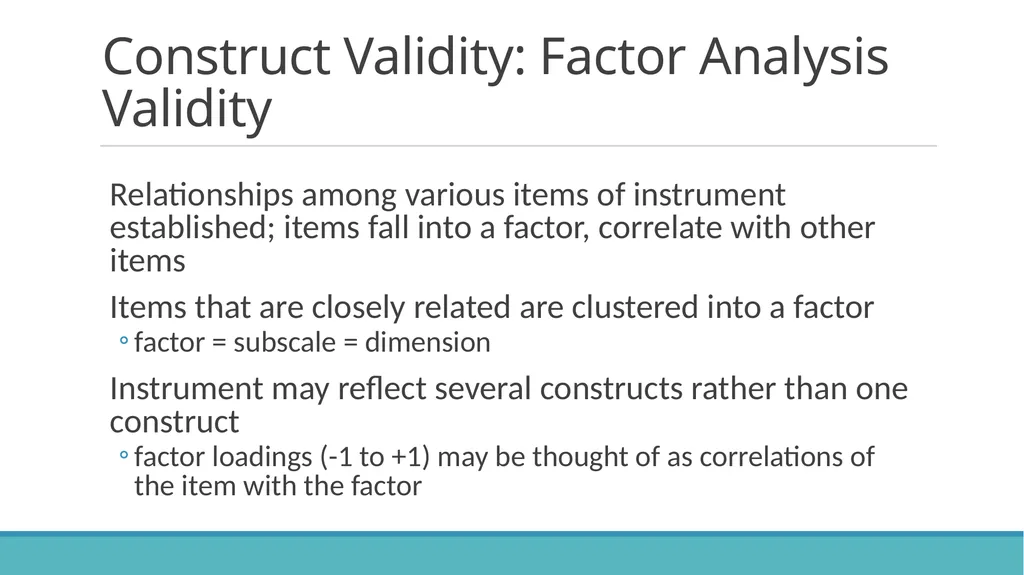 Construct Validity: Factor Analysis Validity

Relationships among various items of instrument established; items fall into a factor, correlate with other items

Items that are closely related are clustered into a factor

◦ factor = subscale = dimension

Instrument may reflect several constructs rather than one construct

◦ factor loadings (-1 to +1) may be thought of as correlations of the item with the factor